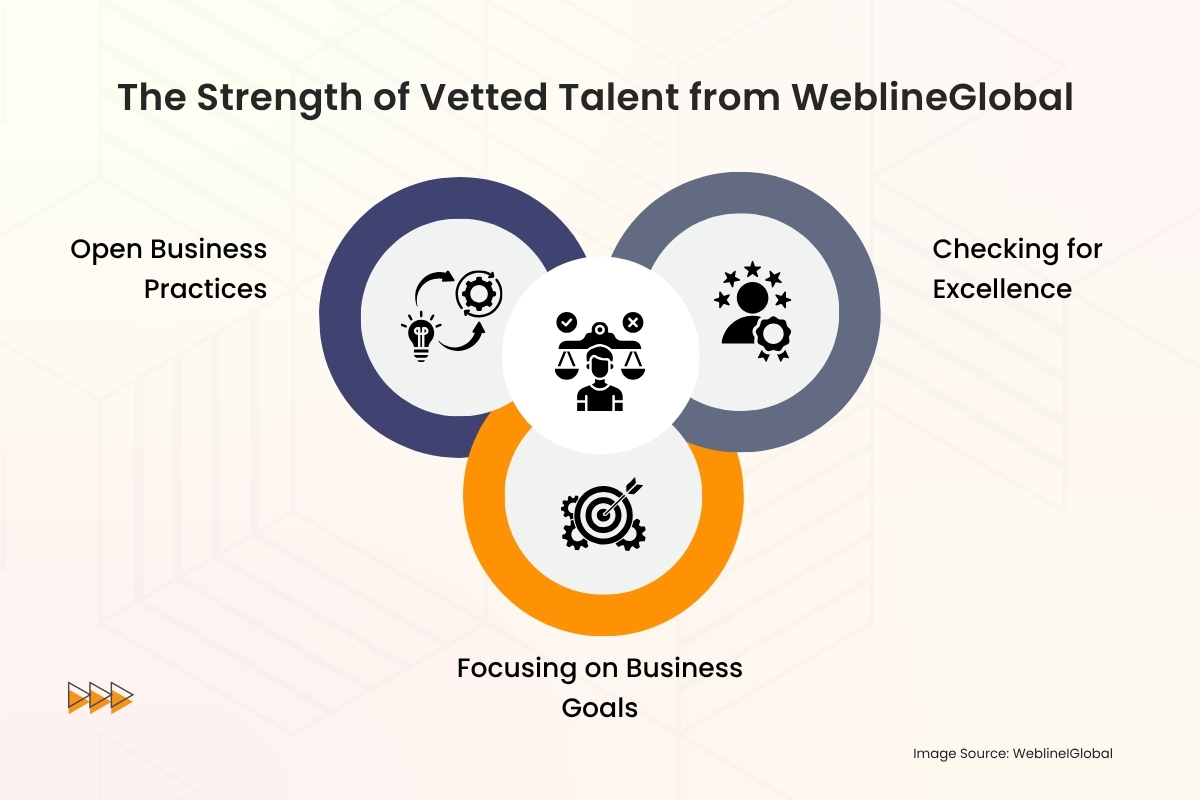 The Strength of Vetted Talent from WeblineGlobal

Open Business Practices

Checking for Excellence

Focusing on Business Goals

Image Source: WeblineIGlobal